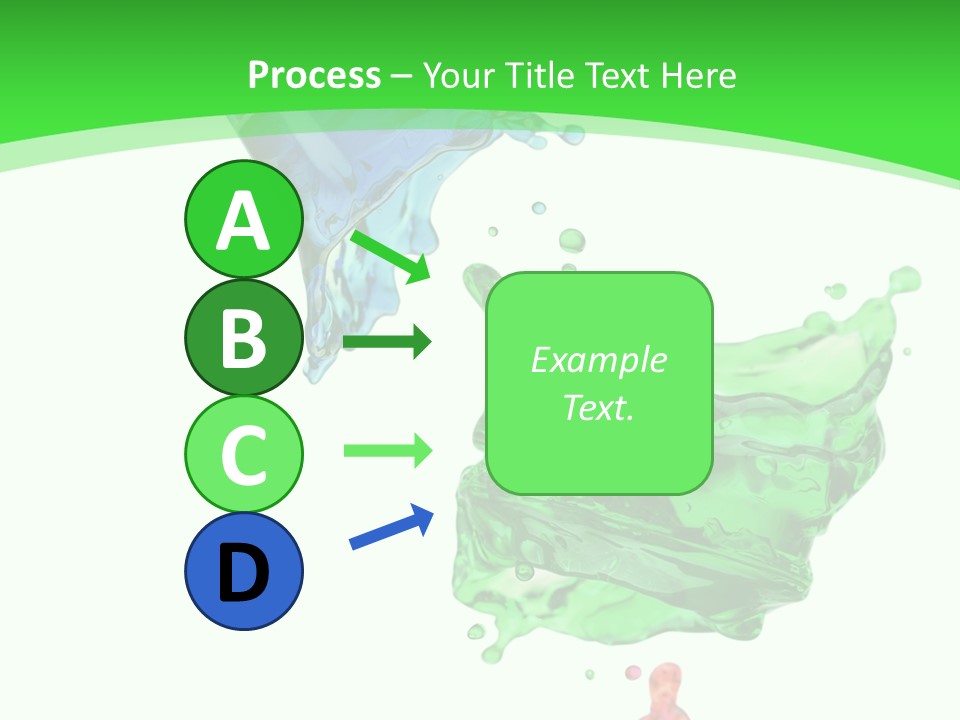 Process – Your Title Text Here

A

B

C

D

Example Text.